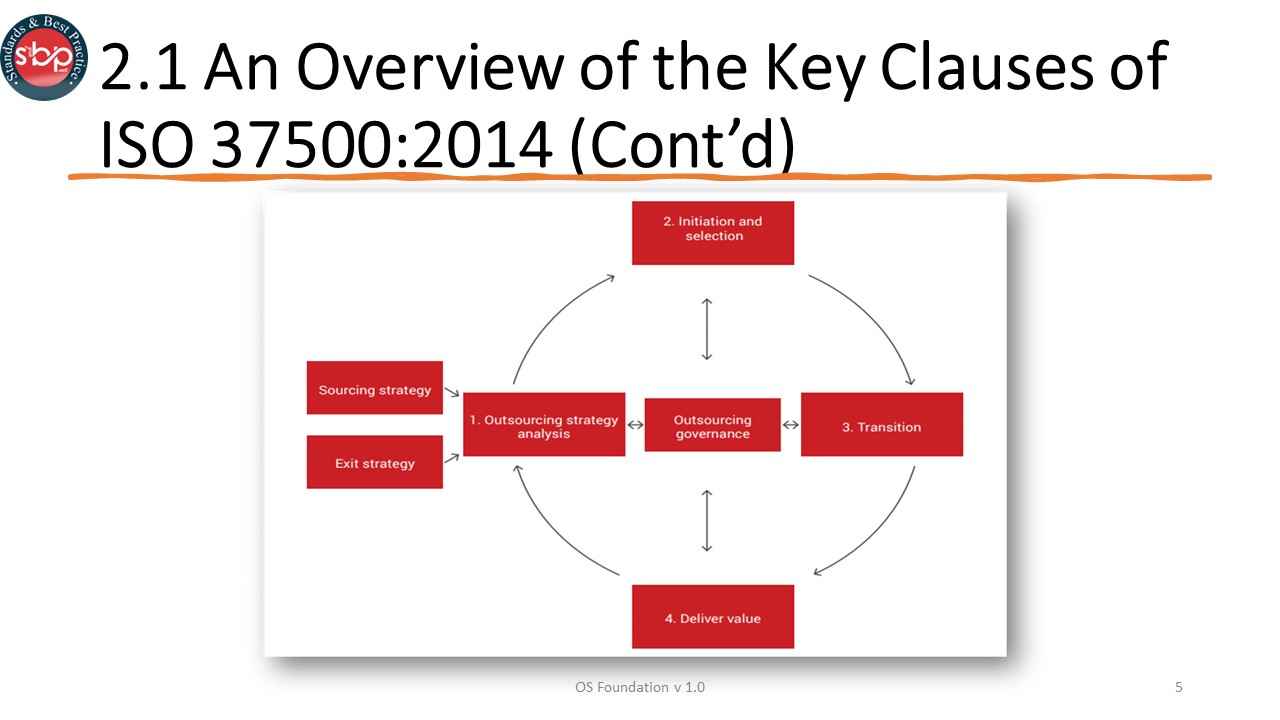 Standards & Best Practice
sbp

2.1 An Overview of the Key Clauses of ISO 37500:2014 (Cont'd)

2. Initiation and selection

Sourcing strategy

Exit strategy

1. Outsourcing strategy analysis

Outsourcing governance

3. Transition

4. Deliver value

OS Foundation v 1.0

5